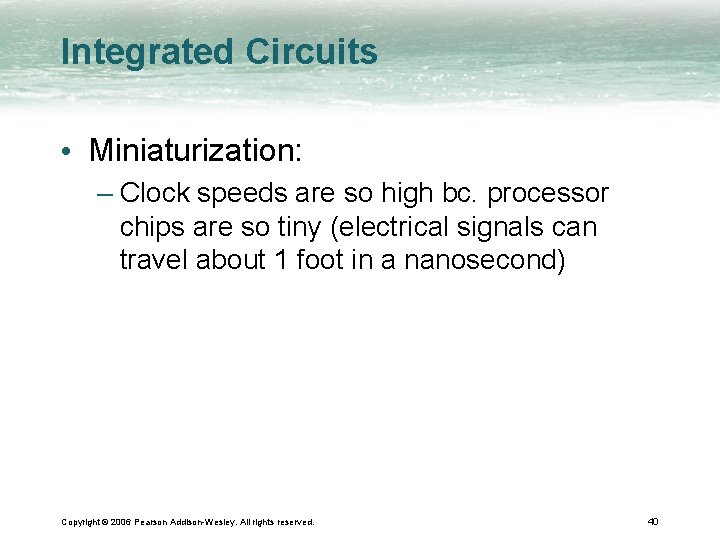 Integrated Circuits

• Miniaturization:

– Clock speeds are so high bc. processor chips are so tiny (electrical signals can travel about 1 foot in a nanosecond)

Copyright © 2006 Pearson Addison-Wesley. All rights reserved.

40